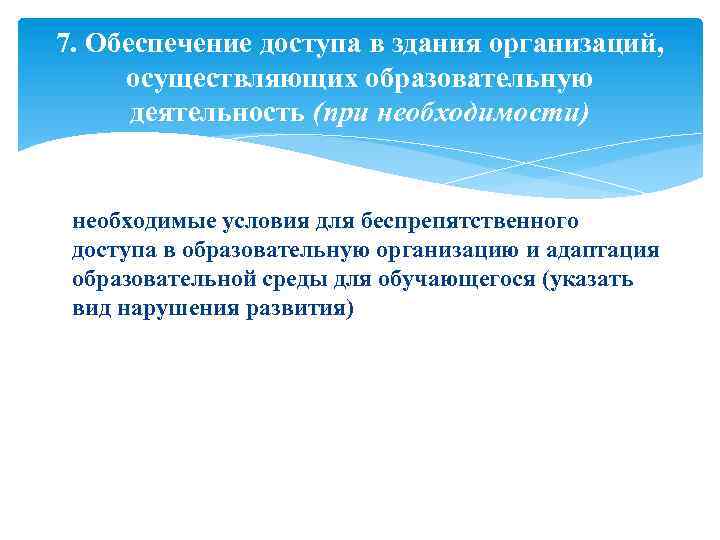 7. Обеспечение доступа в здания организаций, осуществляющих образовательную деятельность (при необходимости)

необходимые условия для беспрепятственного доступа в образовательную организацию и адаптация образовательной среды для обучающегося (указать вид нарушения развития)